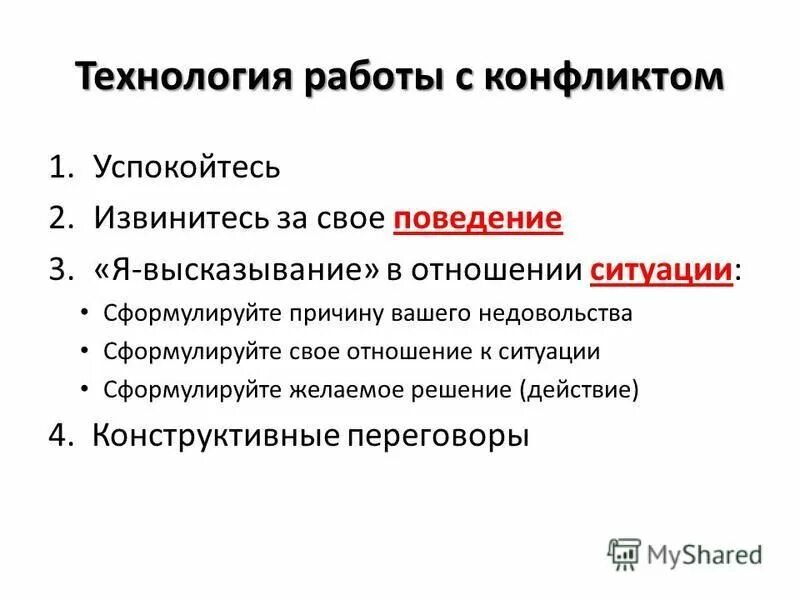 Технология работы с конфликтом

1. Успокойтесь
2. Извинитесь за свое поведение
3. «Я-высказывание» в отношении ситуации:
• Сформулируйте причину вашего недовольства
• Сформулируйте свое отношение к ситуации
• Сформулируйте желаемое решение (действие)
4. Конструктивные переговоры

MyShared